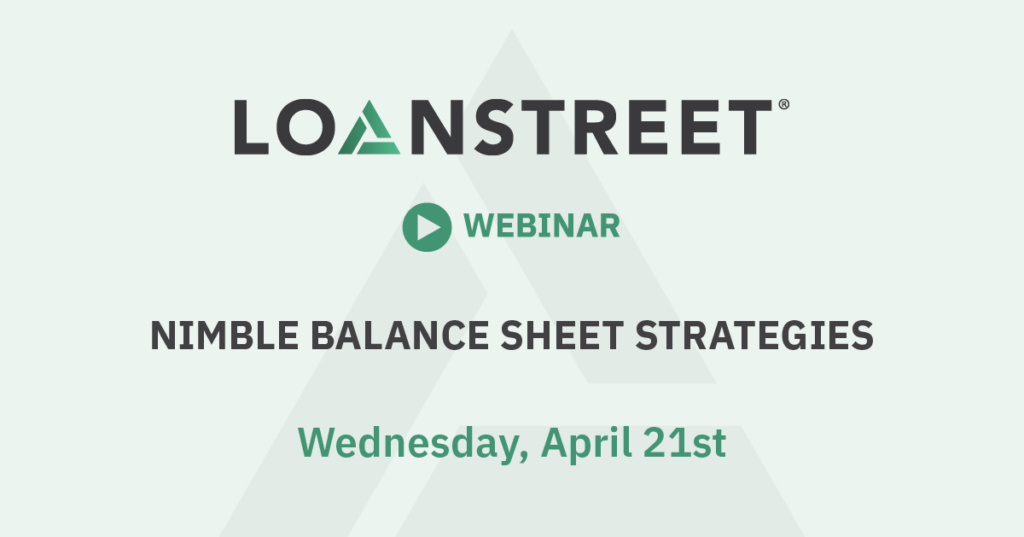 LOANSTREET®

WEBINAR

NIMBLE BALANCE SHEET STRATEGIES

Wednesday, April 21st